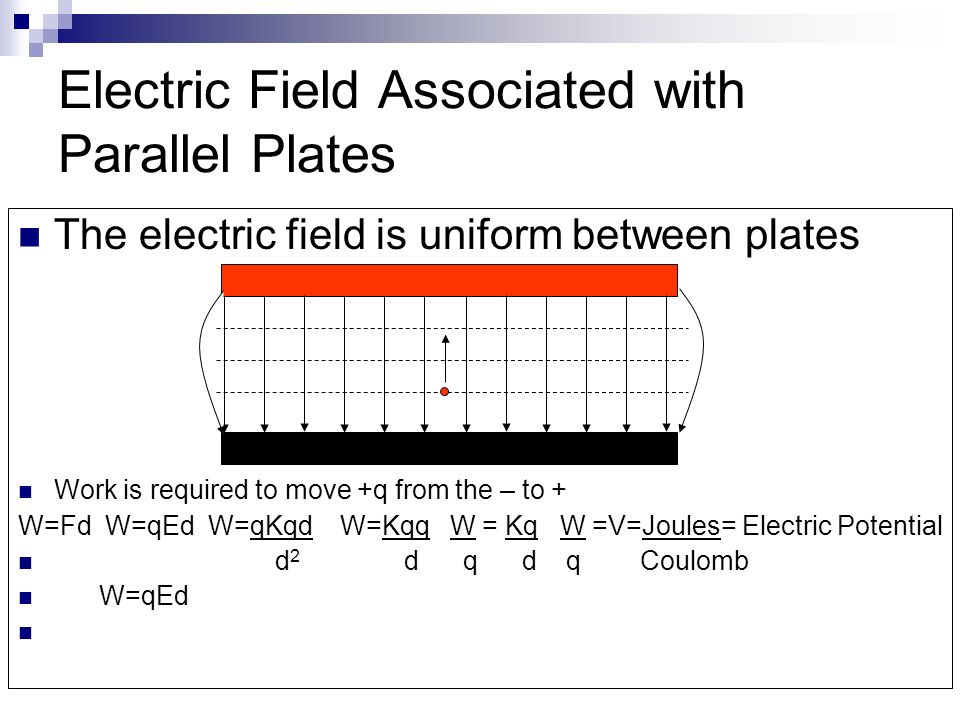 Electric Field Associated with Parallel Plates

The electric field is uniform between plates

Work is required to move +q from the – to +

W=Fd W=qEd W=$\frac{qKqd}{d^2}$ W=$\frac{Kqq}{d}$ $\frac{W}{q}$ = $\frac{Kq}{d}$ $\frac{W}{q}$ =V=$\frac{Joules}{Coulomb}$= Electric Potential

W=qEd